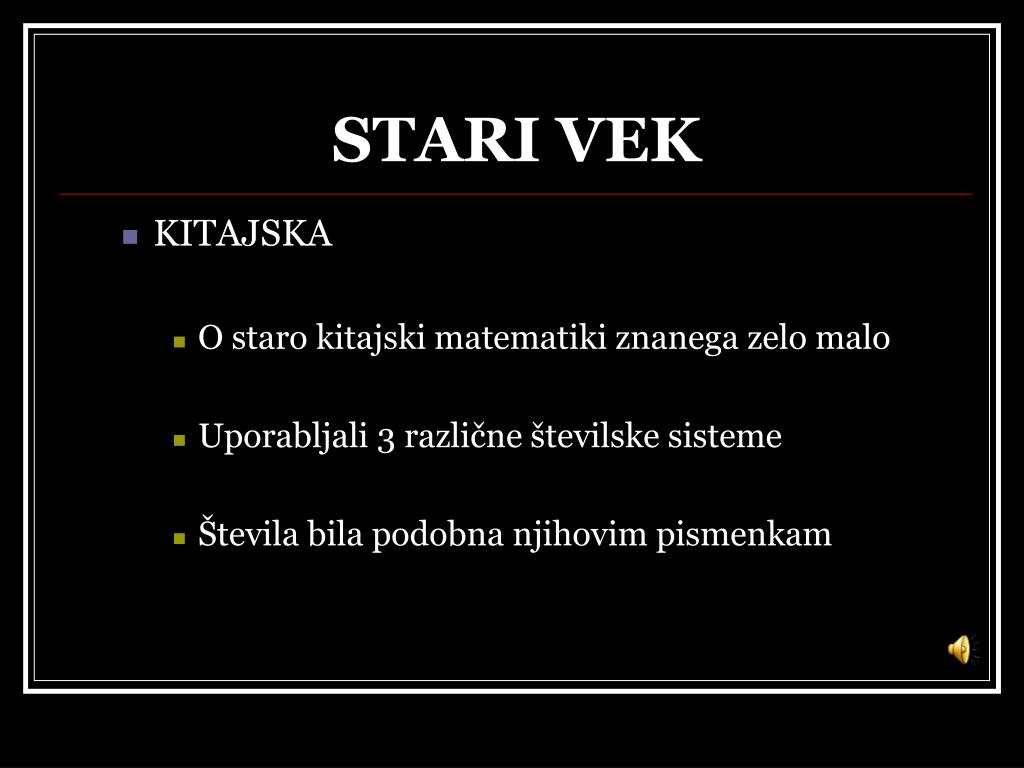 STARI VEK

KITAJSKA

O staro kitajski matematiki znanega zelo malo

Uporabljali 3 različne številske sisteme

Števila bila podobna njihovim pismenkam